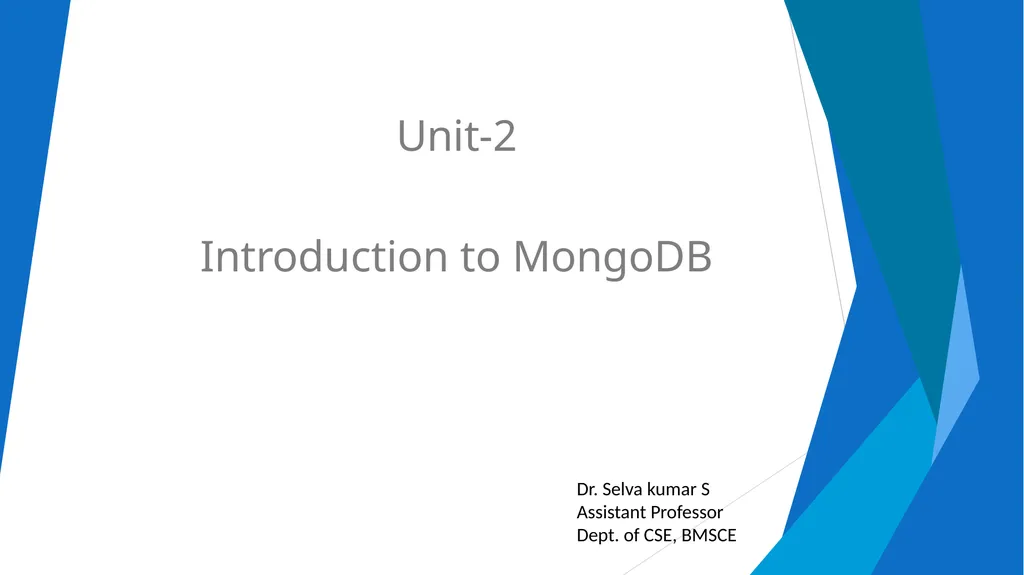 Unit-2

Introduction to MongoDB

Dr. Selva kumar S
Assistant Professor
Dept. of CSE, BMSCE